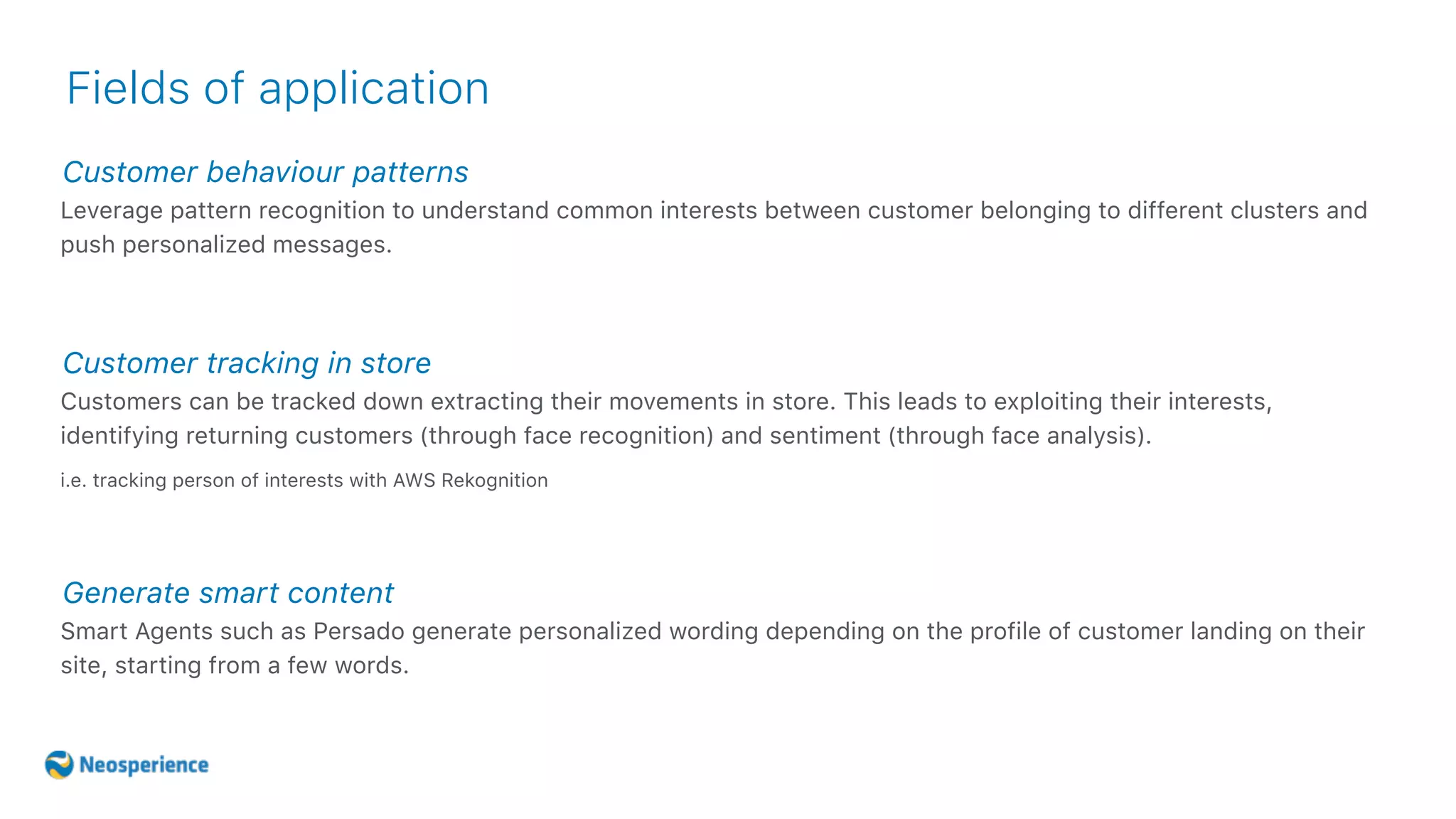 Fields of application

Customer behaviour patterns

Leverage pattern recognition to understand common interests between customer belonging to different clusters and push personalized messages.

Customer tracking in store

Customers can be tracked down extracting their movements in store. This leads to exploiting their interests, identifying returning customers (through face recognition) and sentiment (through face analysis).

i.e. tracking person of interests with AWS Rekognition

Generate smart content

Smart Agents such as Persado generate personalized wording depending on the profile of customer landing on their site, starting from a few words.

Neosperience